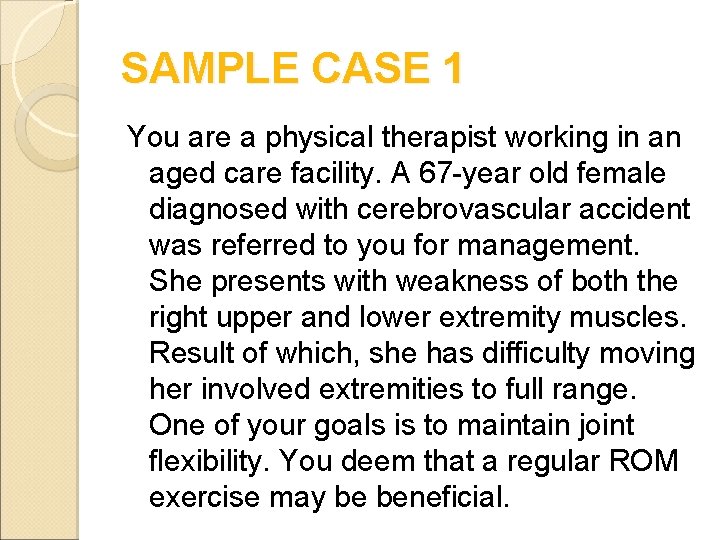 SAMPLE CASE 1

You are a physical therapist working in an aged care facility. A 67-year old female diagnosed with cerebrovascular accident was referred to you for management. She presents with weakness of both the right upper and lower extremity muscles. Result of which, she has difficulty moving her involved extremities to full range. One of your goals is to maintain joint flexibility. You deem that a regular ROM exercise may be beneficial.